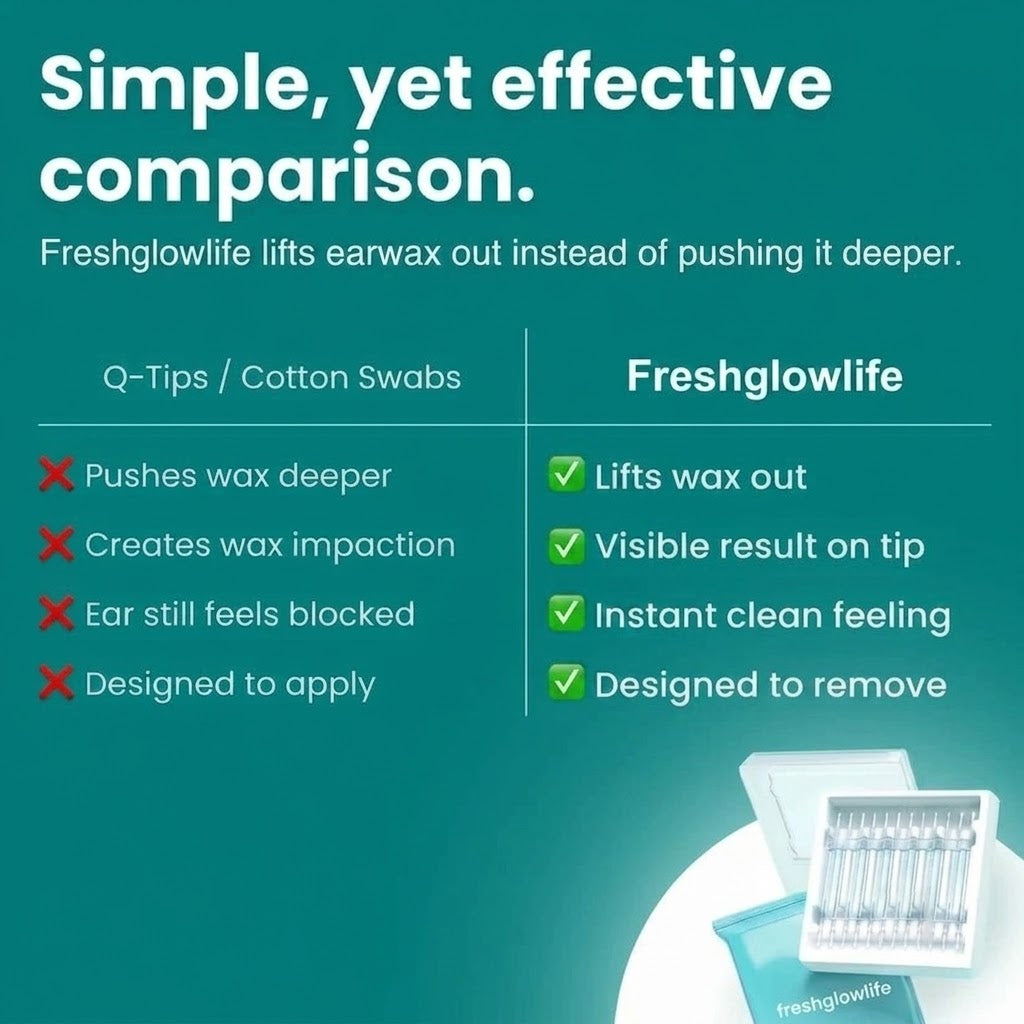 Simple, yet effective comparison.

Freshglowlife lifts earwax out instead of pushing it deeper.

| Q-Tips / Cotton Swabs | Freshglowlife |
|---|---|
| ❌ Pushes wax deeper | ✅ Lifts wax out |
| ❌ Creates wax impaction | ✅ Visible result on tip |
| ❌ Ear still feels blocked | ✅ Instant clean feeling |
| ❌ Designed to apply | ✅ Designed to remove |

freshglowlife